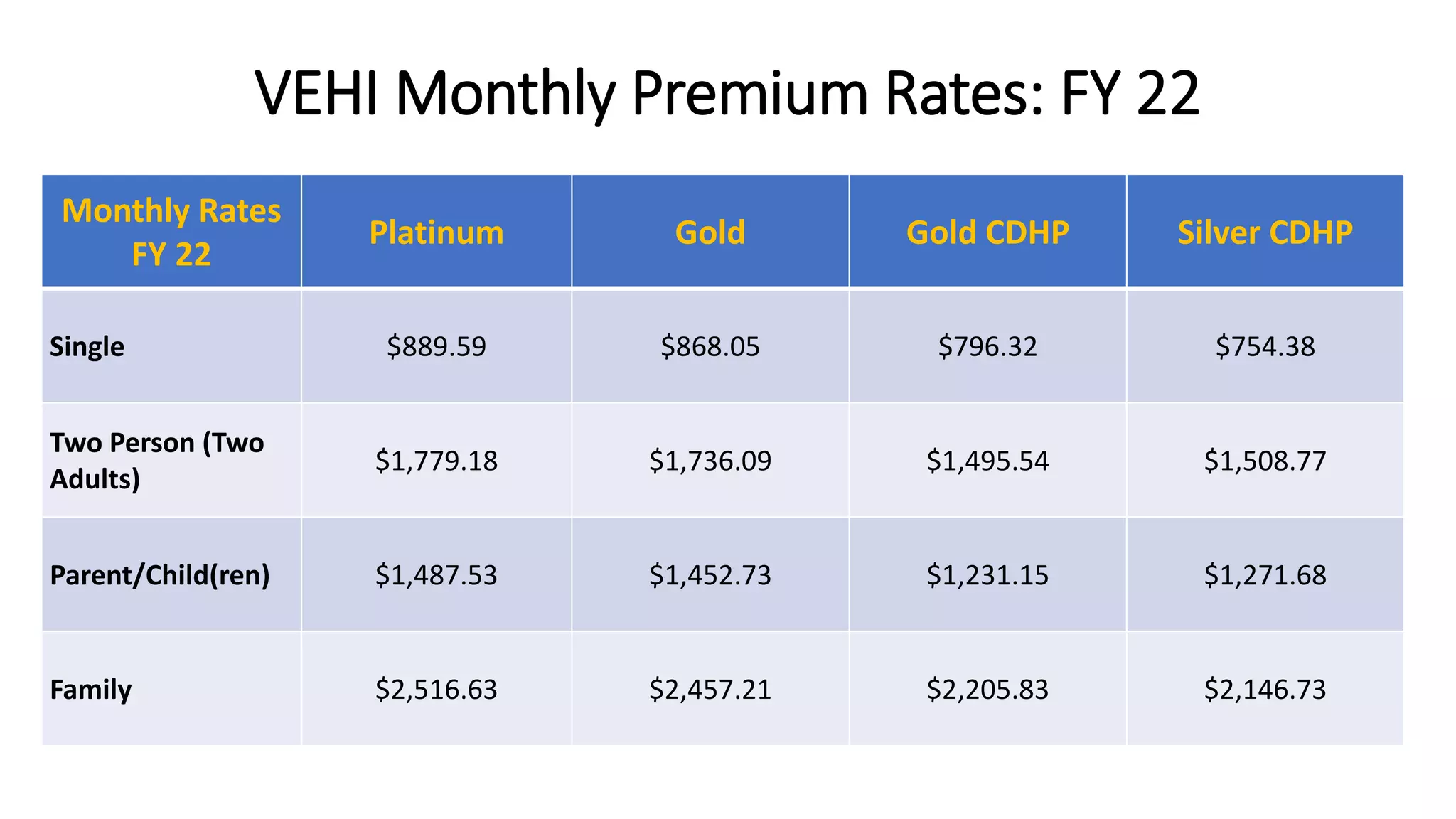 VEHI Monthly Premium Rates: FY 22

| Monthly Rates FY 22 | Platinum | Gold | Gold CDHP | Silver CDHP |
|---|---|---|---|---|
| Single | \$889.59 | \$868.05 | \$796.32 | \$754.38 |
| Two Person (Two Adults) | \$1,779.18 | \$1,736.09 | \$1,495.54 | \$1,508.77 |
| Parent/Child(ren) | \$1,487.53 | \$1,452.73 | \$1,231.15 | \$1,271.68 |
| Family | \$2,516.63 | \$2,457.21 | \$2,205.83 | \$2,146.73 |